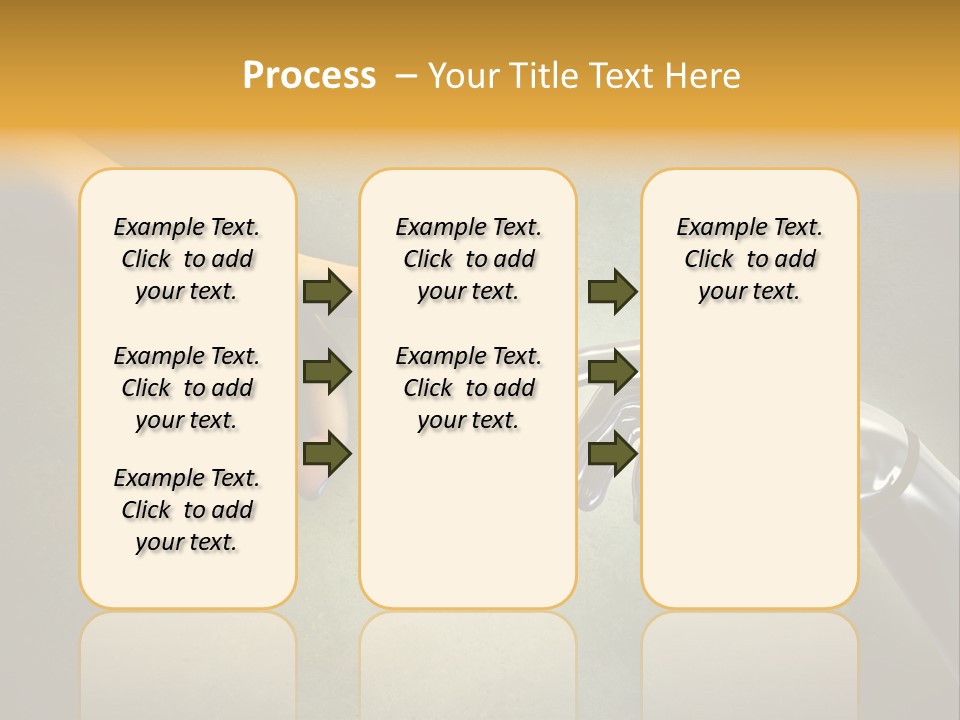 Process – Your Title Text Here

Example Text. Click to add your text.

Example Text. Click to add your text.

Example Text. Click to add your text.

Example Text. Click to add your text.

Example Text. Click to add your text.

Example Text. Click to add your text.